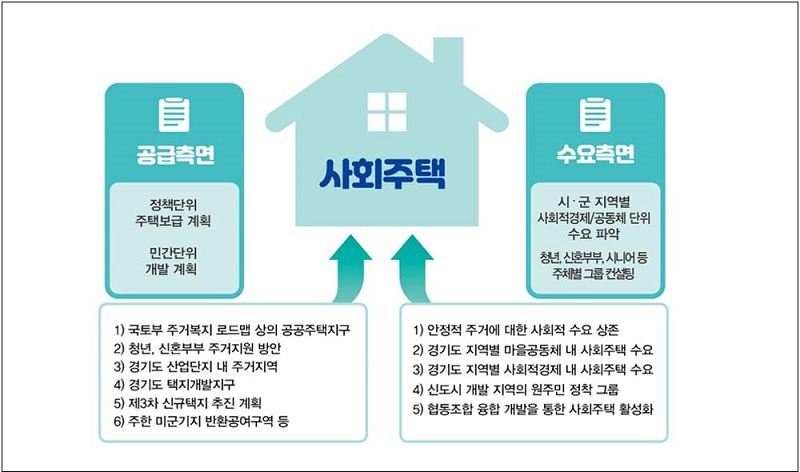 공급측면

정책단위
주택보급 계획

민간단위
개발 계획

사회주택

수요측면

시·군 지역별
사회적경제/공동체 단위
수요 파악

청년, 신혼부부, 시니어 등
주체별 그룹 컨설팅

1) 국토부 주거복지 로드맵 상의 공공주택지구
2) 청년, 신혼부부 주거지원 방안
3) 경기도 산업단지 내 주거지역
4) 경기도 택지개발지구
5) 제3차 신규택지 추진 계획
6) 주한 미군기지 반환공여구역 등

1) 안정적 주거에 대한 사회적 수요 상존
2) 경기도 지역별 마을공동체 내 사회주택 수요
3) 경기도 지역별 사회적경제 내 사회주택 수요
4) 신도시 개발 지역의 원주민 정착 그룹
5) 협동조합 융합 개발을 통한 사회주택 활성화